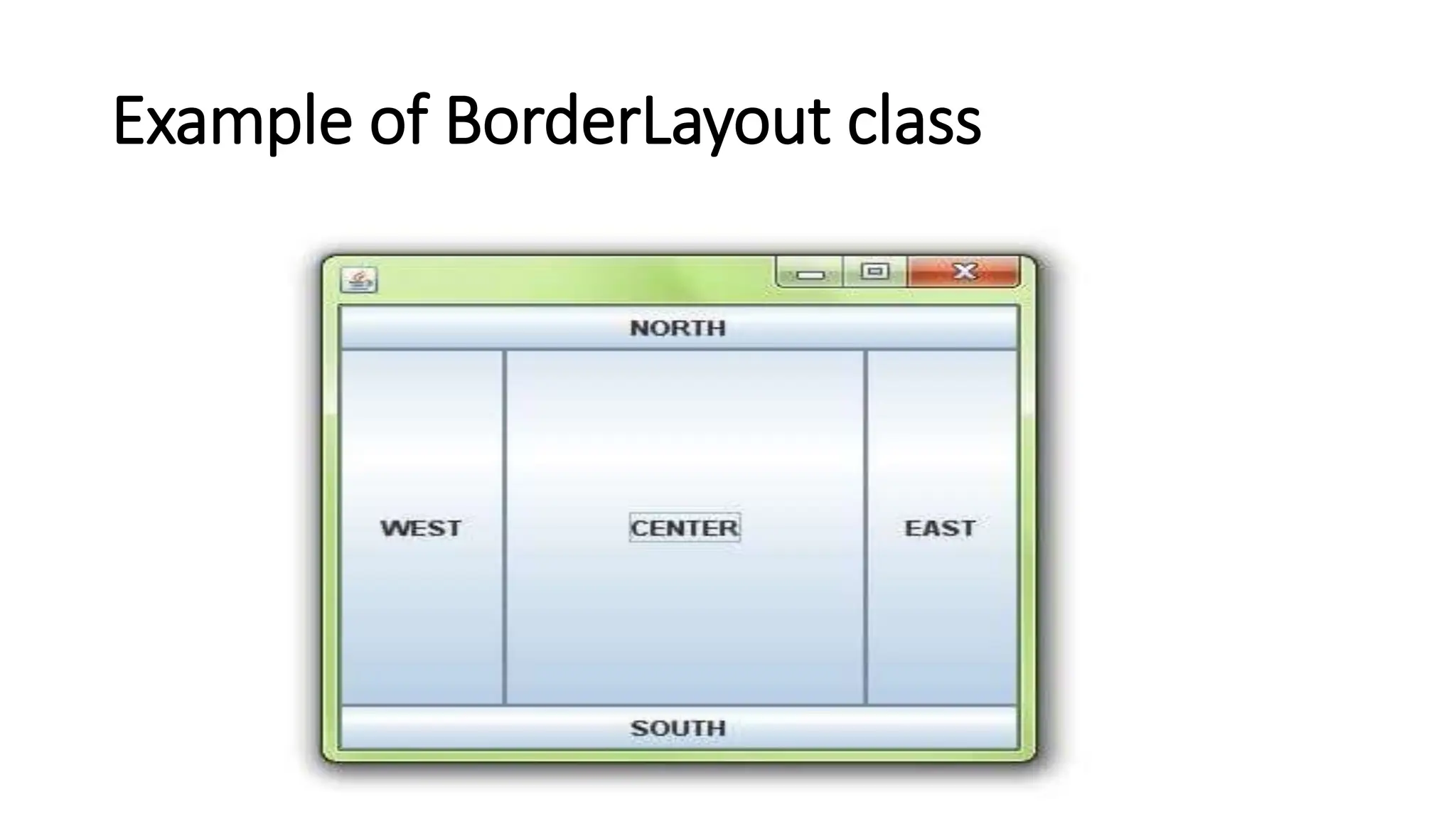 Example of BorderLayout class

NORTH

WEST

CENTER

EAST

SOUTH